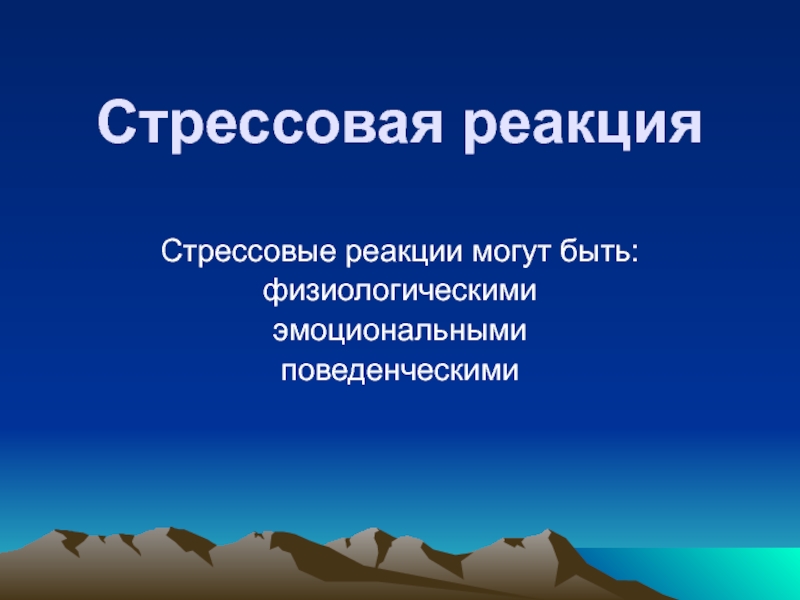 Стрессовая реакция

Стрессовые реакции могут быть:
физиологическими
эмоциональными
поведенческими